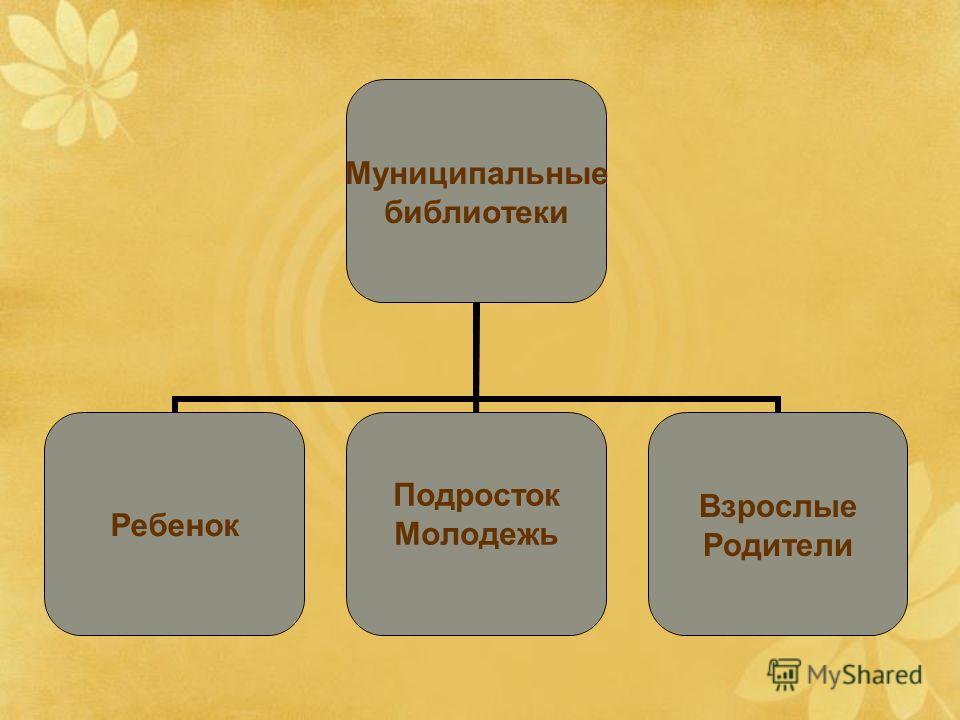 Муниципальные библиотеки

Ребенок

Подросток Молодежь

Взрослые Родители

MyShared